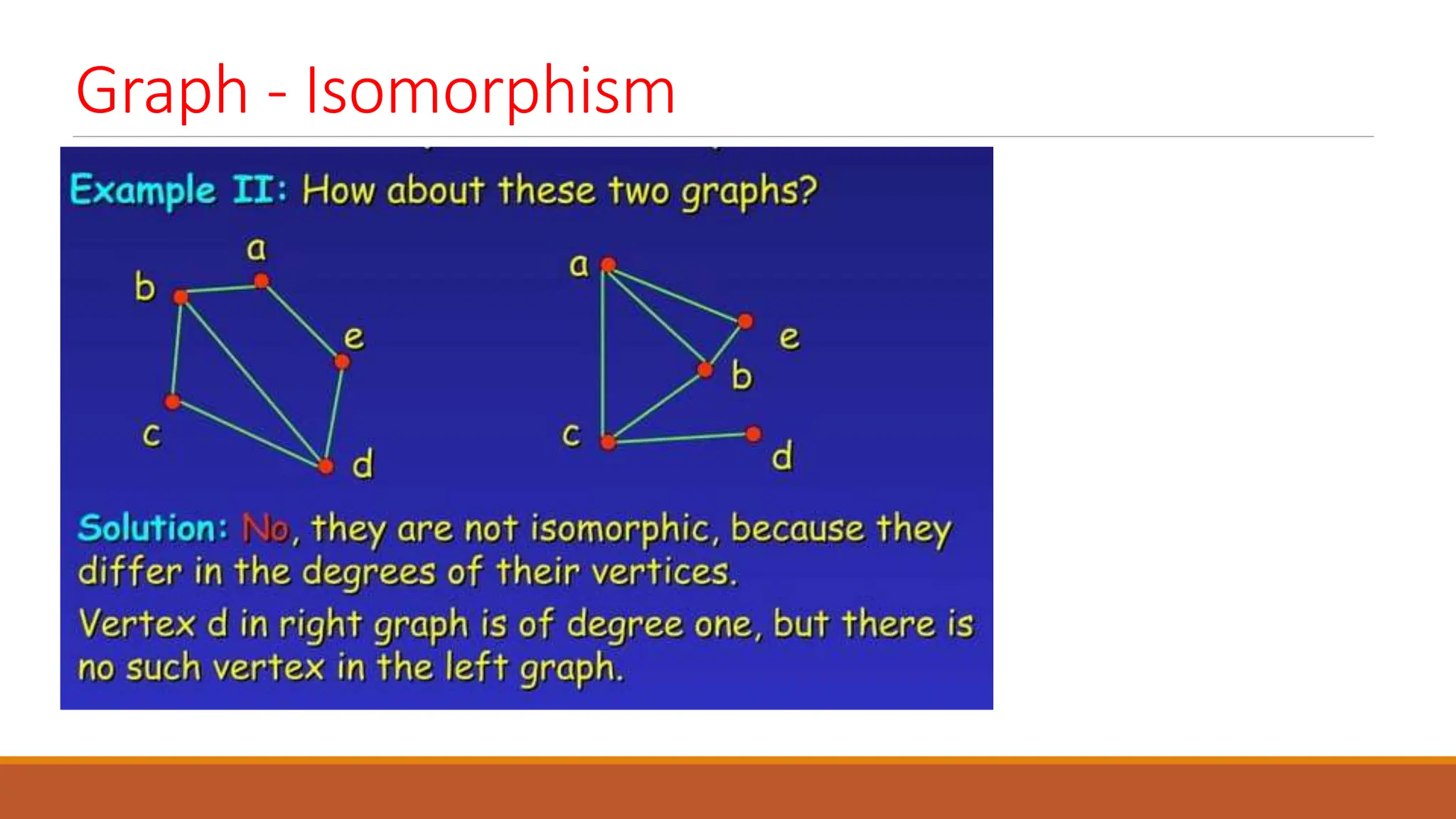 Graph - Isomorphism

Example II: How about these two graphs?

a
b
e
c
d

a
e
b
c
d

Solution: No, they are not isomorphic, because they differ in the degrees of their vertices.

Vertex d in right graph is of degree one, but there is no such vertex in the left graph.